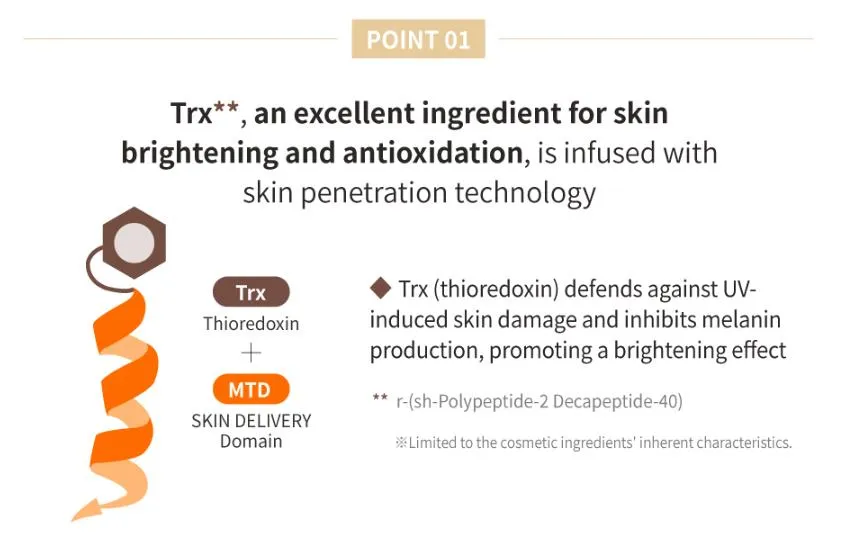 POINT 01

Trx**, an excellent ingredient for skin brightening and antioxidation, is infused with skin penetration technology

Trx
Thioredoxin
+
MTD
SKIN DELIVERY Domain

◆ Trx (thioredoxin) defends against UV-induced skin damage and inhibits melanin production, promoting a brightening effect

** r-(sh-Polypeptide-2 Decapeptide-40)

※Limited to the cosmetic ingredients' inherent characteristics.